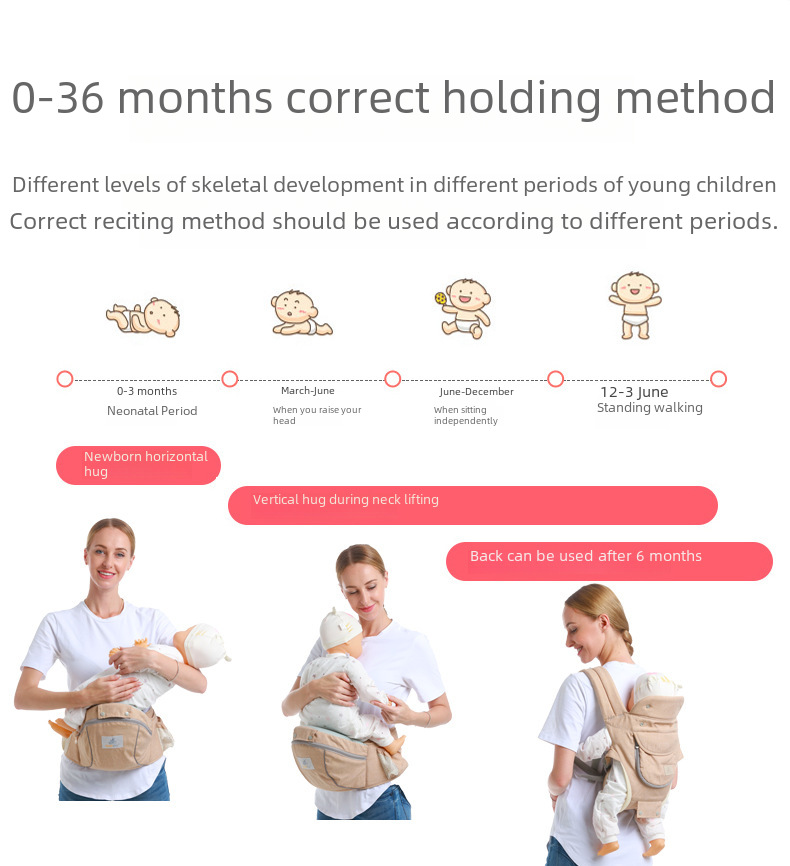 0-36 months correct holding method

Different levels of skeletal development in different periods of young children
Correct reciting method should be used according to different periods.

0-3 months
Neonatal Period

March-June
When you raise your head

June-December
When sitting independently

12-3 June
Standing walking

Newborn horizontal hug

Vertical hug during neck lifting

Back can be used after 6 months